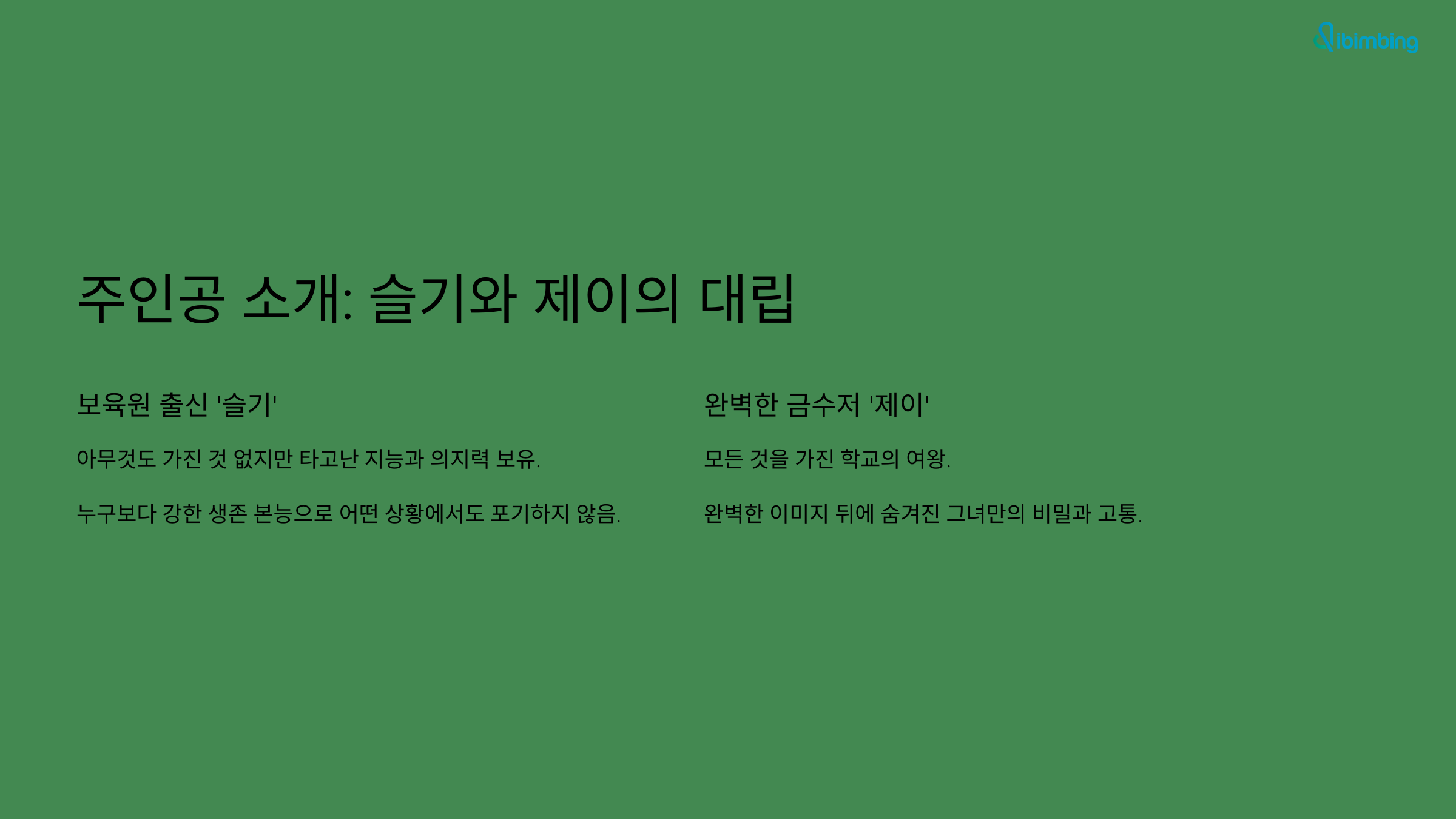 ibimbing

주인공 소개: 슬기와 제이의 대립

보육원 출신 '슬기'

아무것도 가진 것 없지만 타고난 지능과 의지력 보유.

누구보다 강한 생존 본능으로 어떤 상황에서도 포기하지 않음.

완벽한 금수저 '제이'

모든 것을 가진 학교의 여왕.

완벽한 이미지 뒤에 숨겨진 그녀만의 비밀과 고통.